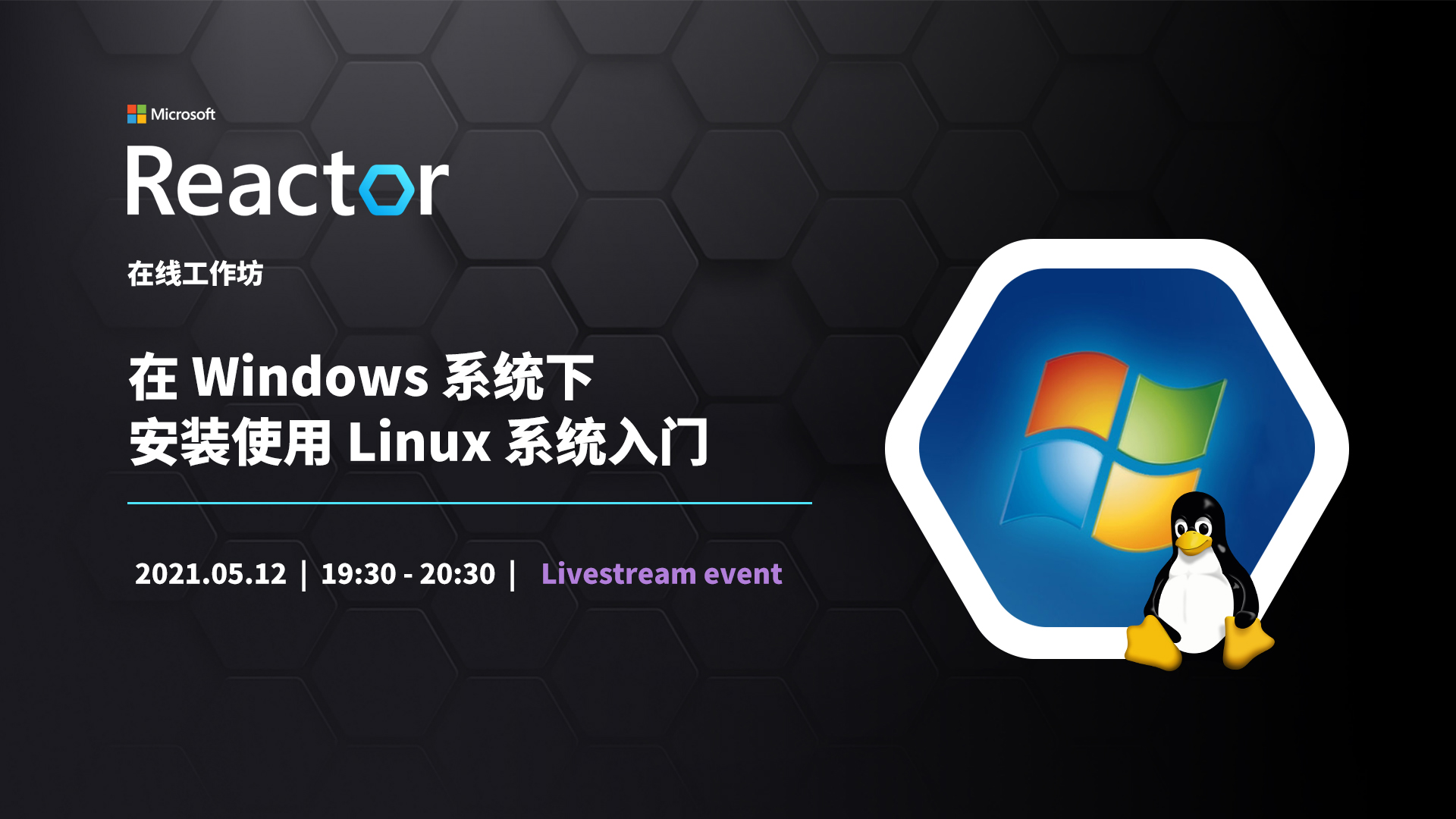 Microsoft
Reactor

在线工作坊

在 Windows 系统下
安装使用 Linux 系统入门

2021.05.12 | 19:30 - 20:30 | Livestream event